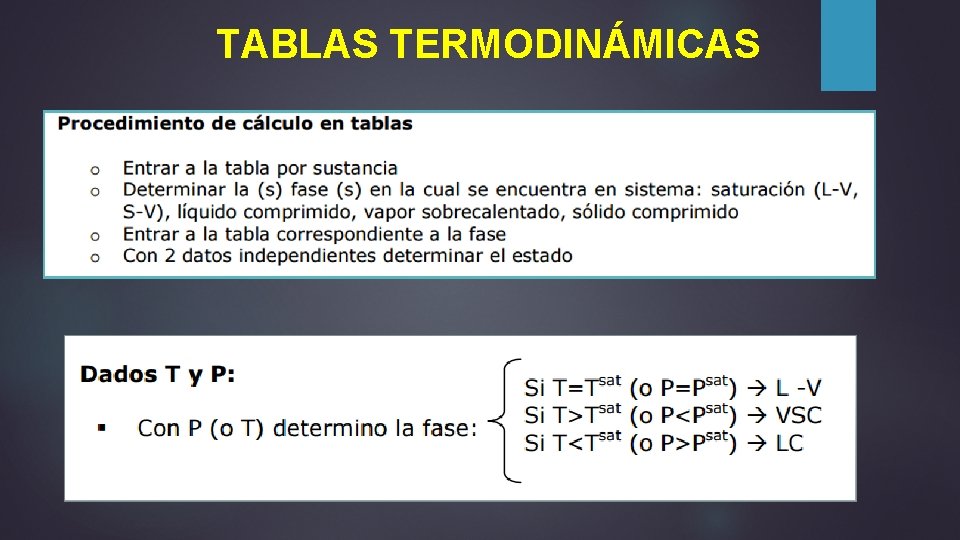 TABLAS TERMODINÁMICAS

Procedimiento de cálculo en tablas

o Entrar a la tabla por sustancia
o Determinar la (s) fase (s) en la cual se encuentra en sistema: saturación (L-V, S-V), líquido comprimido, vapor sobrecalentado, sólido comprimido
o Entrar a la tabla correspondiente a la fase
o Con 2 datos independientes determinar el estado

Dados T y P:

▪ Con P (o T) determino la fase:

Si $T=T^{sat}$ (o $P=P^{sat}$) → L -V
Si $T>T^{sat}$ (o $P<P^{sat}$) → VSC
Si $T<T^{sat}$ (o $P>P^{sat}$) → LC